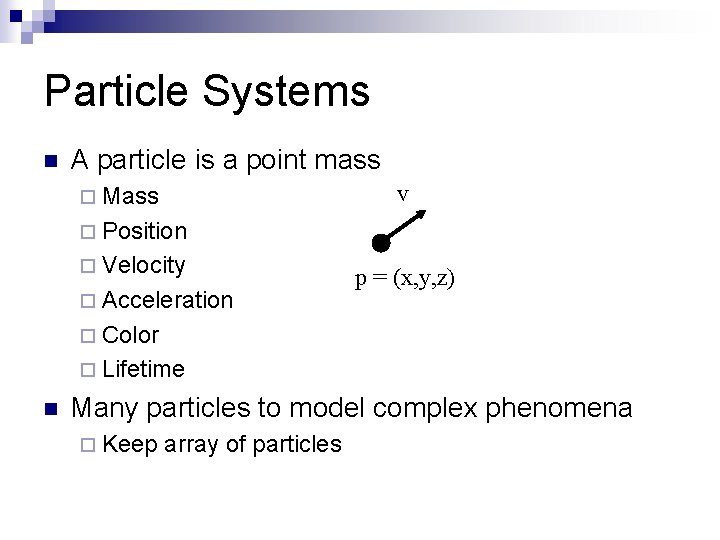 Particle Systems

A particle is a point mass

Mass

Position

Velocity

Acceleration

Color

Lifetime

v

$p = (x,y,z)$

Many particles to model complex phenomena

Keep array of particles